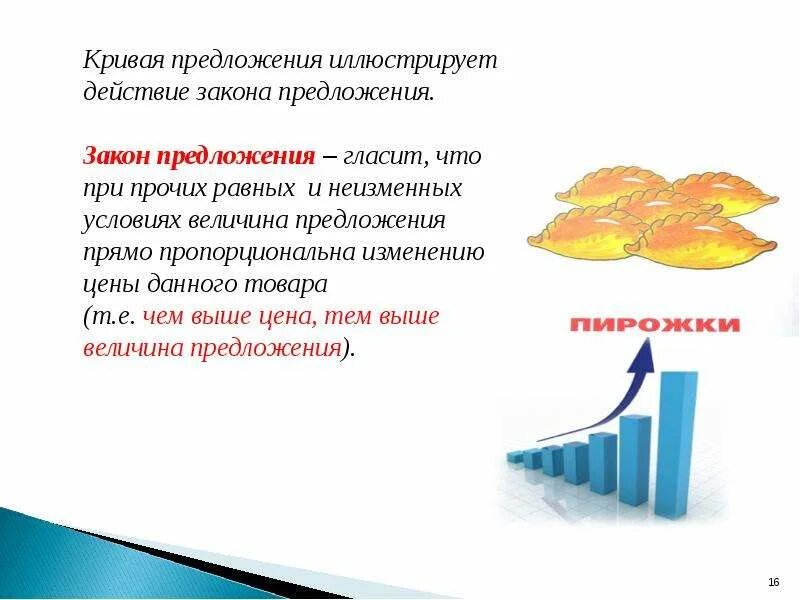 Кривая предложения иллюстрирует действие закона предложения.

Закон предложения – гласит, что при прочих равных и неизменных условиях величина предложения прямо пропорциональна изменению цены данного товара
(т.е. чем выше цена, тем выше величина предложения).

ПИРОЖКИ

16